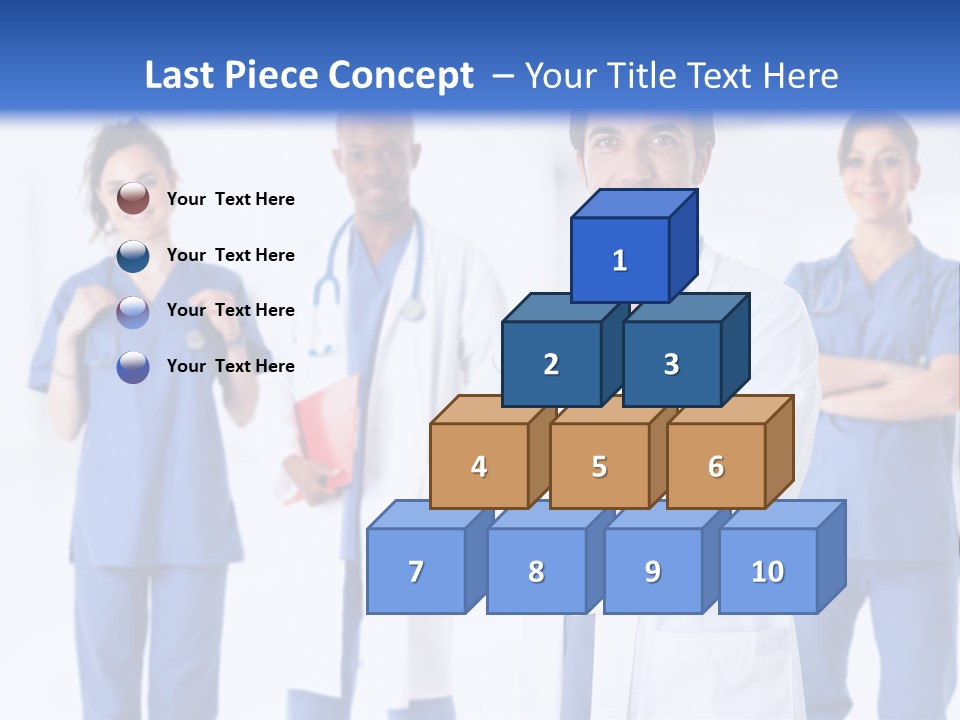 Last Piece Concept – Your Title Text Here

Your Text Here

Your Text Here

Your Text Here

Your Text Here

1

2

3

4

5

6

7

8

9

10